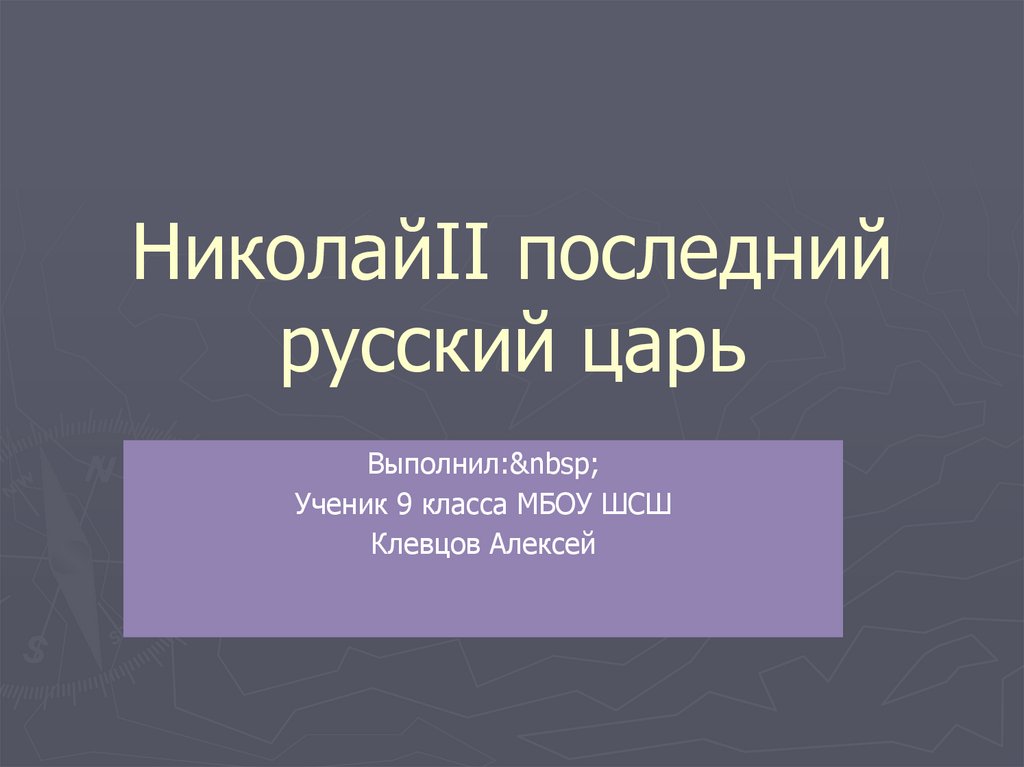 НиколайII последний русский царь

Выполнил:&nbsp;
Ученик 9 класса МБОУ ШСШ
Клевцов Алексей